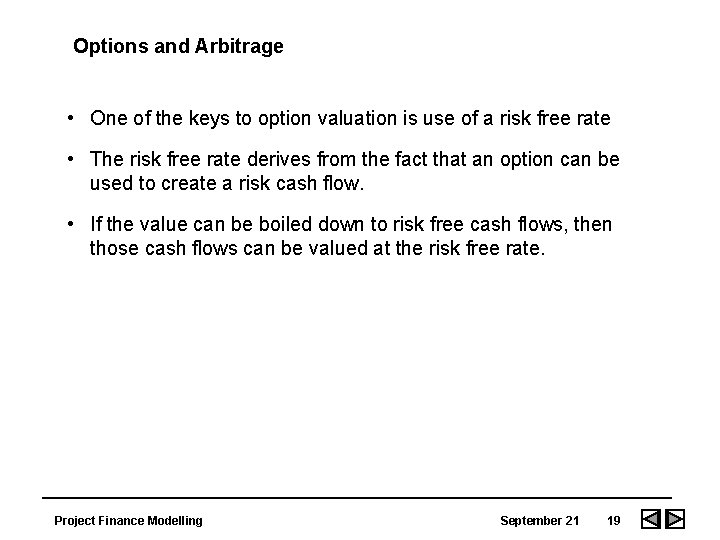 Options and Arbitrage

• One of the keys to option valuation is use of a risk free rate

• The risk free rate derives from the fact that an option can be used to create a risk cash flow.

• If the value can be boiled down to risk free cash flows, then those cash flows can be valued at the risk free rate.

Project Finance Modelling

September 21 19